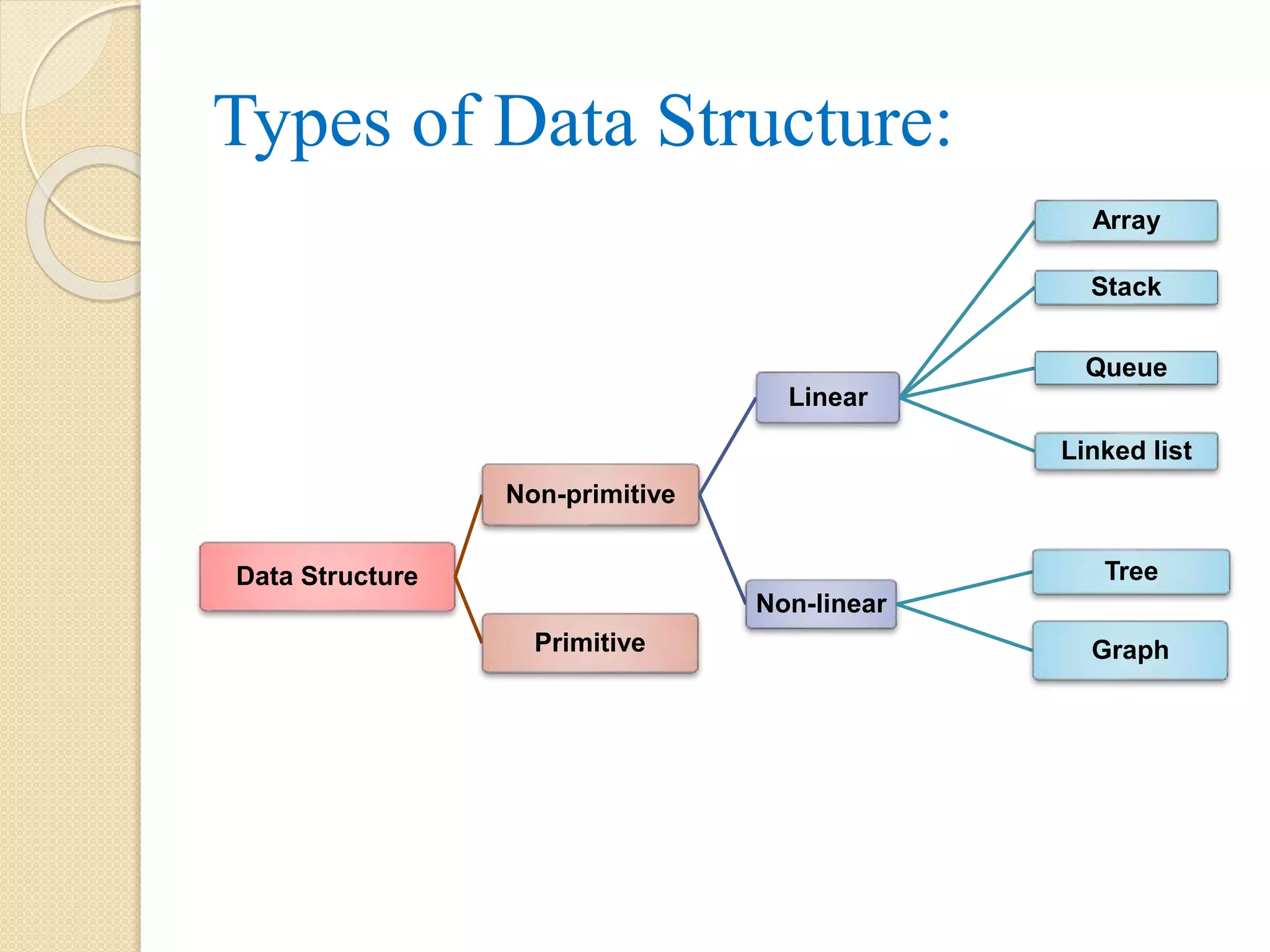 Types of Data Structure:

Data Structure

Non-primitive

Primitive

Linear

Non-linear

Array

Stack

Queue

Linked list

Tree

Graph